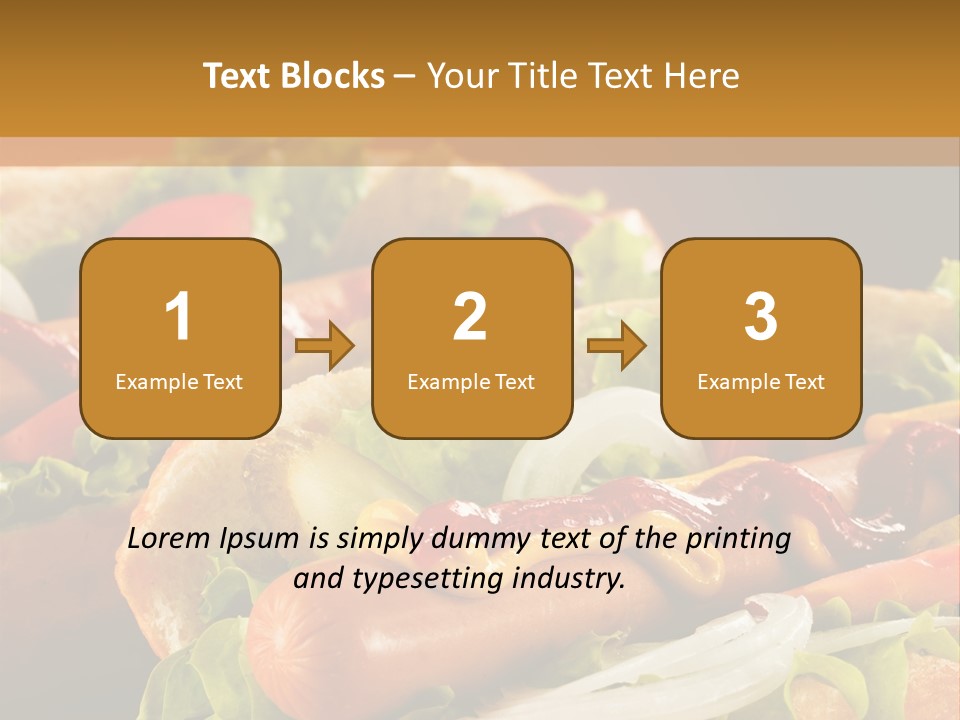 Text Blocks – Your Title Text Here

1
Example Text

2
Example Text

3
Example Text

Lorem Ipsum is simply dummy text of the printing and typesetting industry.